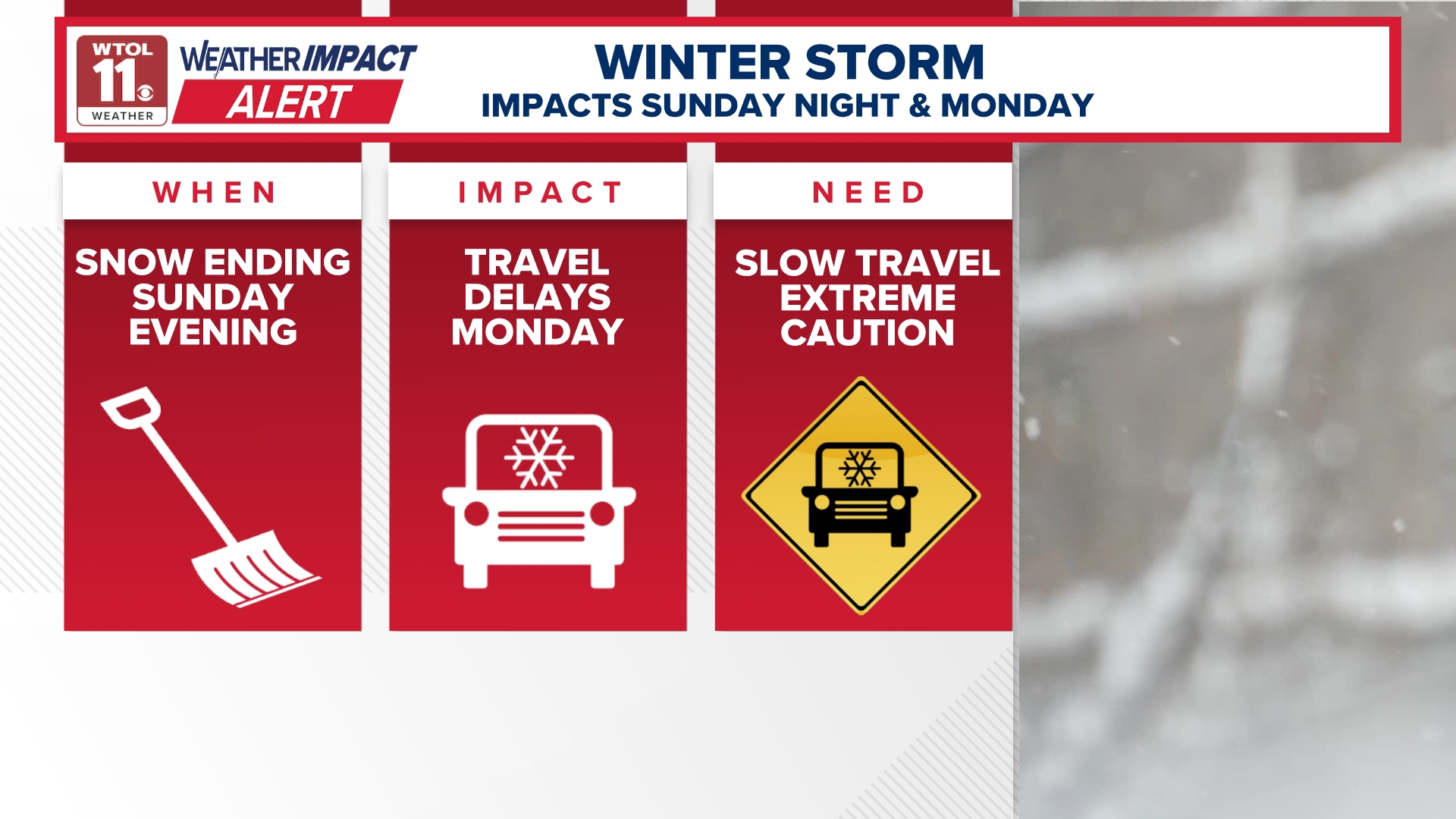 WTOL 11 WEATHER

WEATHER IMPACT ALERT

WINTER STORM
IMPACTS SUNDAY NIGHT & MONDAY

WHEN

SNOW ENDING SUNDAY EVENING

IMPACT

TRAVEL DELAYS MONDAY

NEED

SLOW TRAVEL EXTREME CAUTION